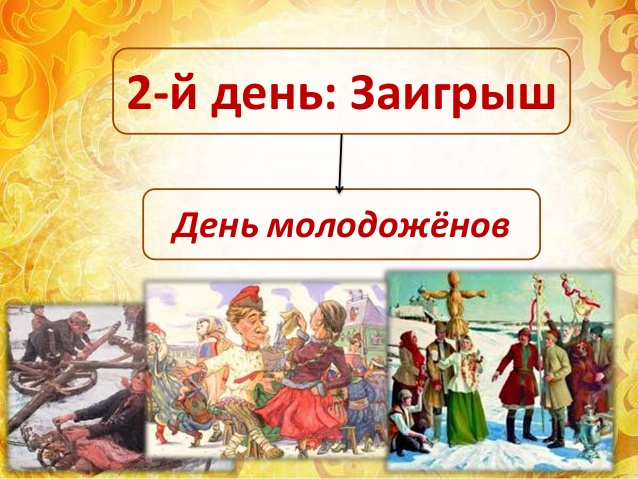 2-й день: Заигрыш

День молодожёнов